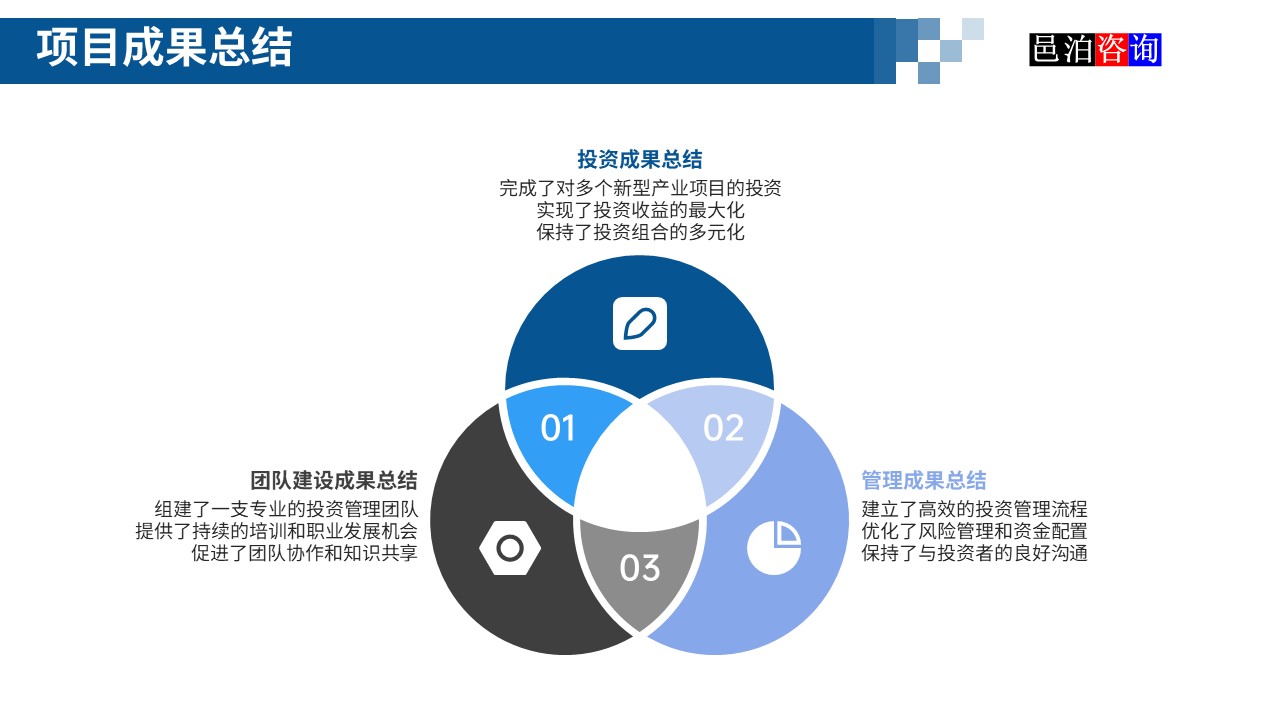 项目成果总结

邑泊咨询

投资成果总结
完成了对多个新型产业项目的投资
实现了投资收益的最大化
保持了投资组合的多元化

01

02

03

团队建设成果总结
组建了一支专业的投资管理团队
提供了持续的培训和职业发展机会
促进了团队协作和知识共享

管理成果总结
建立了高效的投资管理流程
优化了风险管理和资金配置
保持了与投资者的良好沟通